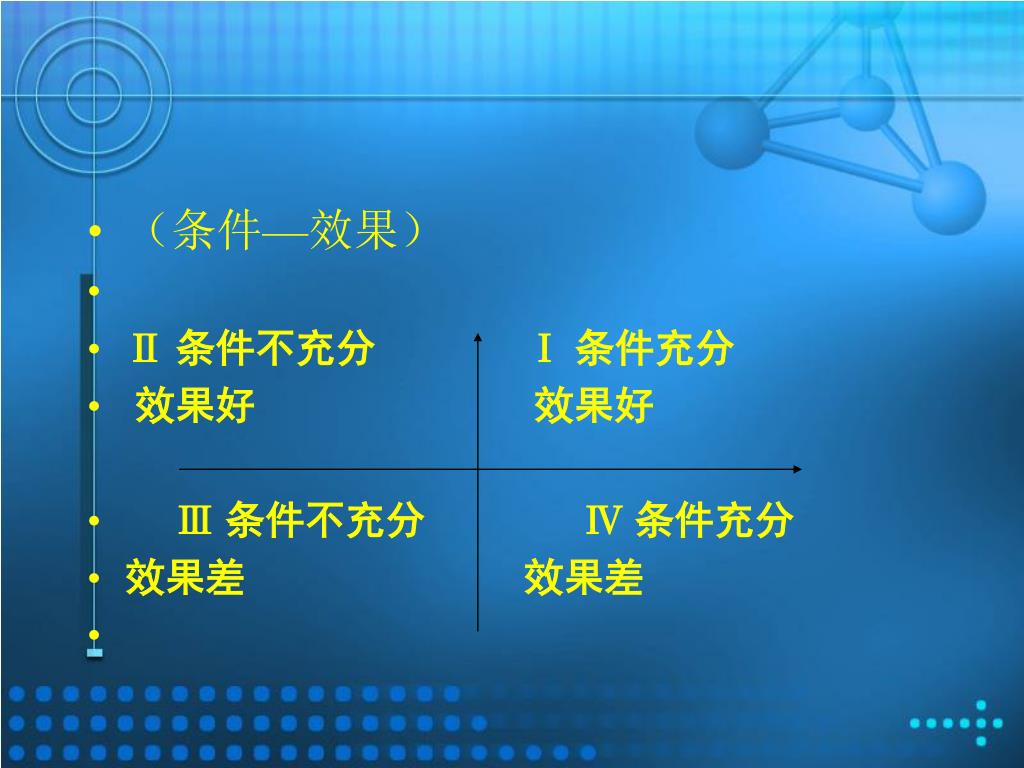 • （条件—效果）

•

• Ⅱ 条件不充分 Ⅰ 条件充分

• 效果好 效果好

• Ⅲ 条件不充分 Ⅳ 条件充分

• 效果差 效果差

•